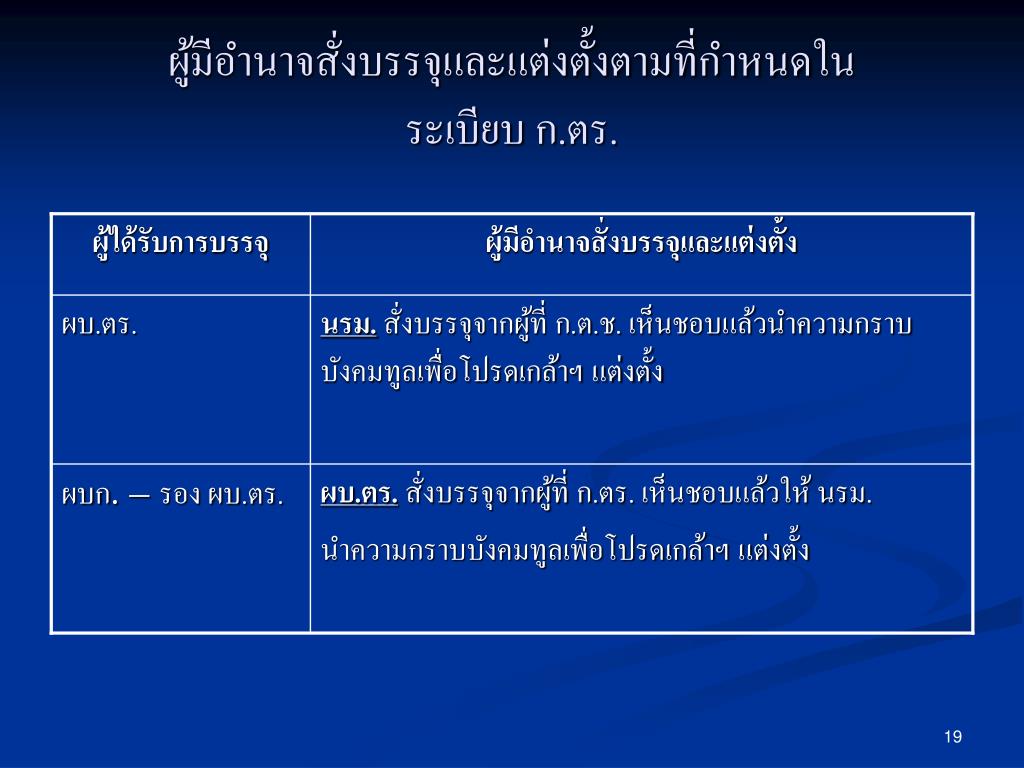 ผู้มีอำนาจสั่งบรรจุและแต่งตั้งตามที่กำหนดใน ระเบียบ ก.ตร.

| ผู้ได้รับการบรรจุ | ผู้มีอำนาจสั่งบรรจุและแต่งตั้ง |
|---|---|
| ผบ.ตร. | นรม. สั่งบรรจุจากผู้ที่ ก.ต.ช. เห็นชอบแล้วนำความกราบบังคมทูลเพื่อโปรดเกล้าฯ แต่งตั้ง |
| ผบก. – รอง ผบ.ตร. | ผบ.ตร. สั่งบรรจุจากผู้ที่ ก.ตร. เห็นชอบแล้วให้ นรม. นำความกราบบังคมทูลเพื่อโปรดเกล้าฯ แต่งตั้ง |

19